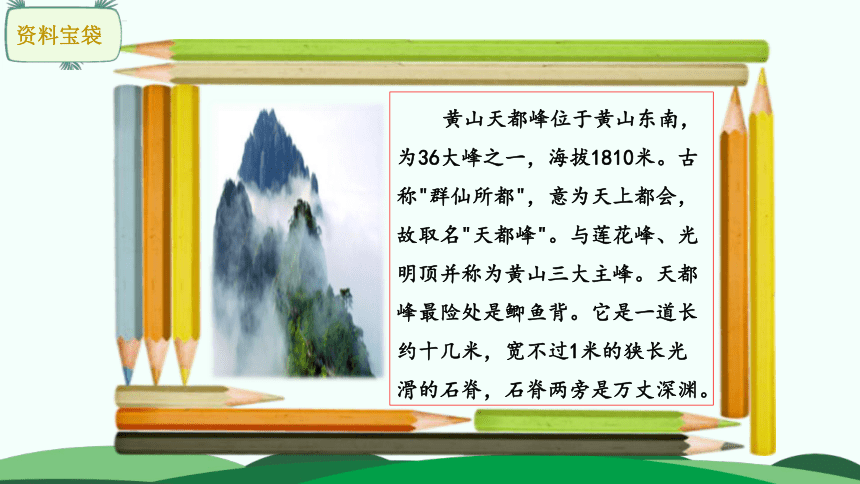 资料宝袋

黄山天都峰位于黄山东南，为36大峰之一，海拔1810米。古称"群仙所都"，意为天上都会，故取名"天都峰"。与莲花峰、光明顶并称为黄山三大主峰。天都峰最险处是鲫鱼背。它是一道长约十几米，宽不过1米的狭长光滑的石脊，石脊两旁是万丈深渊。